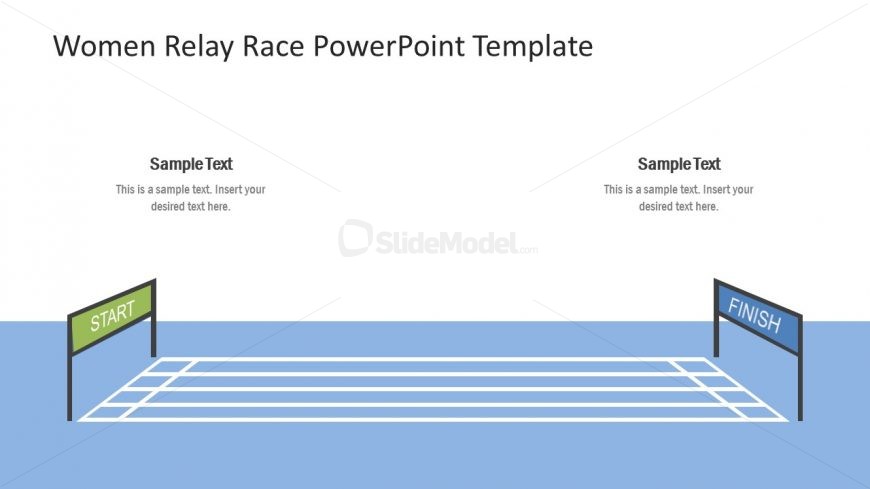 Women Relay Race PowerPoint Template

Sample Text

This is a sample text. Insert your desired text here.

Sample Text

This is a sample text. Insert your desired text here.

SlideModel.com

START

FINISH